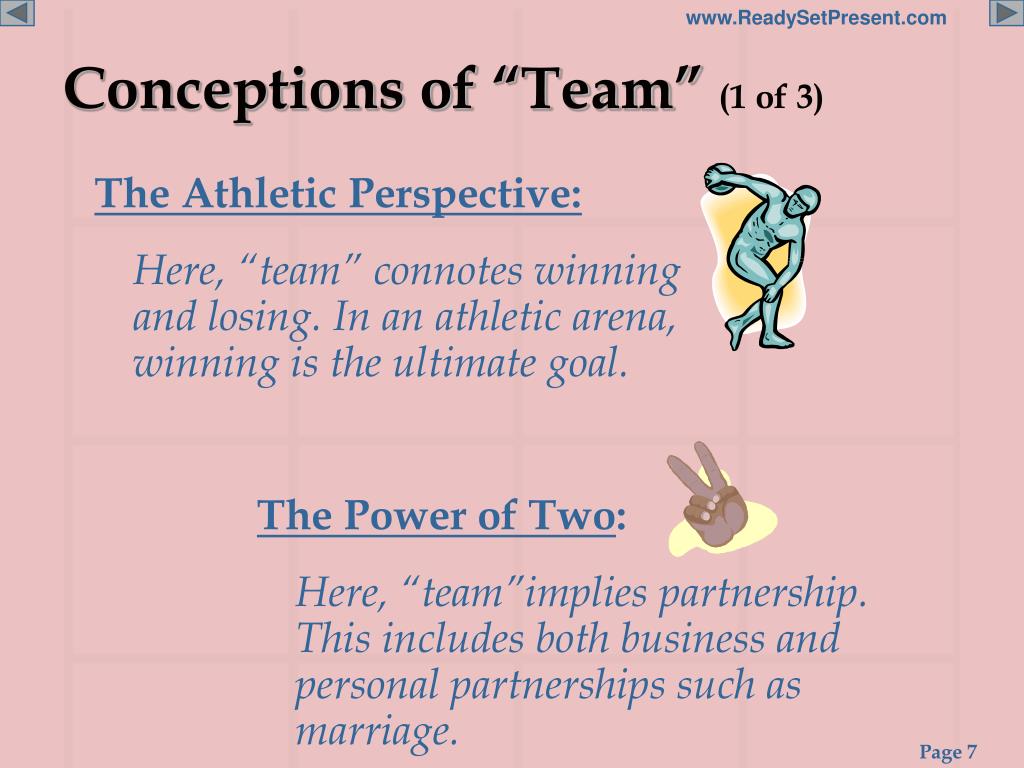 www.ReadySetPresent.com

Conceptions of “Team” (1 of 3)

The Athletic Perspective:

Here, “team” connotes winning and losing. In an athletic arena, winning is the ultimate goal.

The Power of Two:

Here, “team”implies partnership. This includes both business and personal partnerships such as marriage.

Page 7